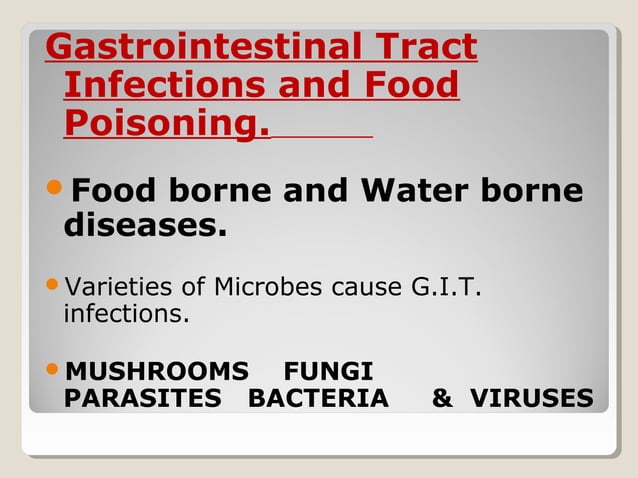 Gastrointestinal Tract Infections and Food Poisoning.

Food borne and Water borne diseases.

Varieties of Microbes cause G.I.T. infections.

MUSHROOMS FUNGI PARASITES BACTERIA & VIRUSES